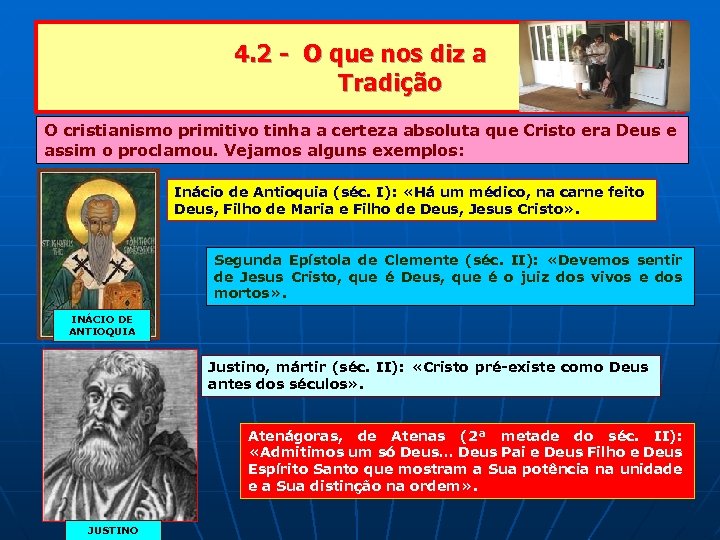 4.2 - O que nos diz a Tradição

O cristianismo primitivo tinha a certeza absoluta que Cristo era Deus e assim o proclamou. Vejamos alguns exemplos:

Inácio de Antioquia (séc. I): «Há um médico, na carne feito Deus, Filho de Maria e Filho de Deus, Jesus Cristo».

Segunda Epístola de Clemente (séc. II): «Devemos sentir de Jesus Cristo, que é Deus, que é o juiz dos vivos e dos mortos».

INÁCIO DE ANTIOQUIA

Justino, mártir (séc. II): «Cristo pré-existe como Deus antes dos séculos».

Atenágoras, de Atenas (2ª metade do séc. II): «Admitimos um só Deus… Deus Pai e Deus Filho e Deus Espírito Santo que mostram a Sua potência na unidade e a Sua distinção na ordem».

JUSTINO